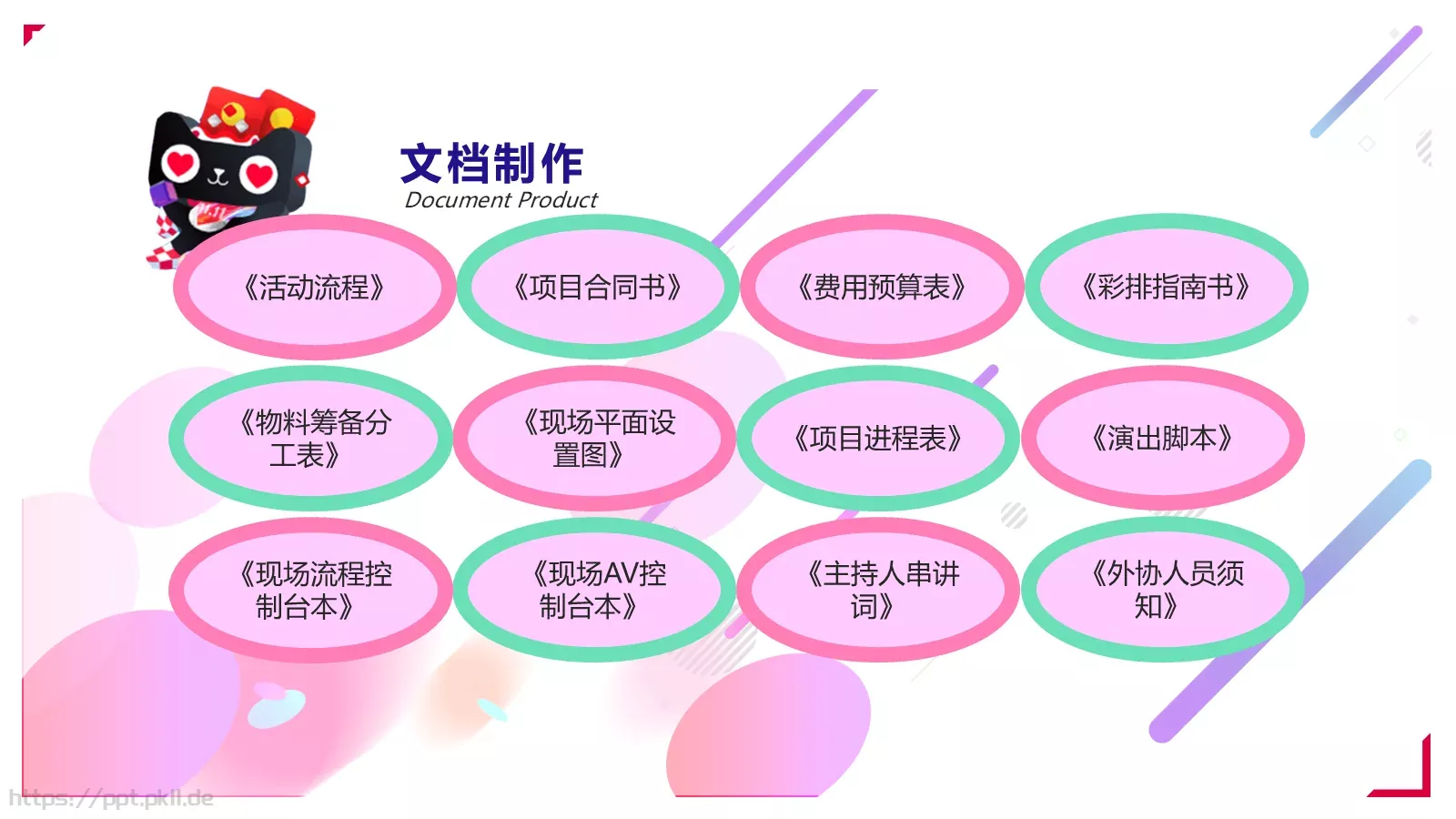 文档制作
Document Product

《活动流程》

《项目合同书》

《费用预算表》

《彩排指南书》

《物料筹备分工表》

《现场平面设置图》

《项目进程表》

《演出脚本》

《现场流程控制台本》

《现场AV控制台本》

《主持人串讲词》

《外协人员须知》

https://ppt.pkll.de